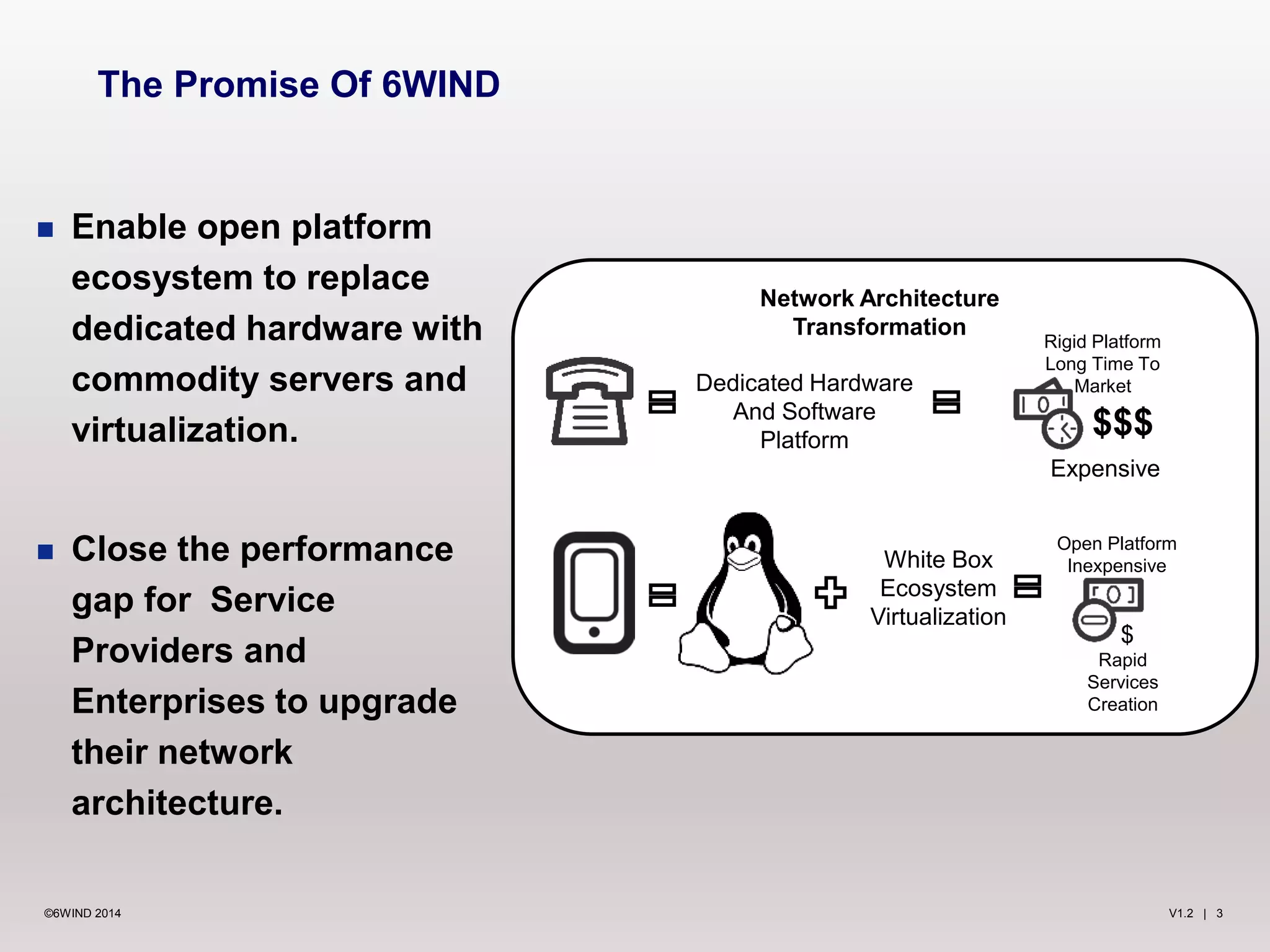 The Promise Of 6WIND

■ Enable open platform ecosystem to replace dedicated hardware with commodity servers and virtualization.

■ Close the performance gap for Service Providers and Enterprises to upgrade their network architecture.

Network Architecture Transformation

Dedicated Hardware And Software Platform

Rigid Platform Long Time To Market

$$$

Expensive

White Box Ecosystem Virtualization

Open Platform Inexpensive

$

Rapid Services Creation

©6WIND 2014

V1.2 | 3